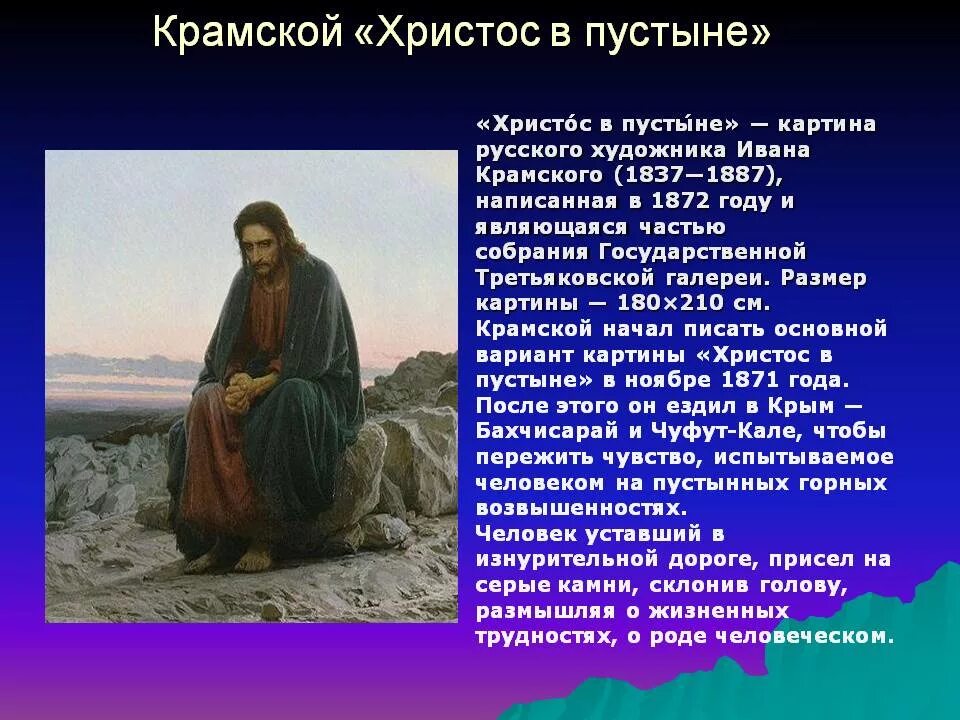 Крамской «Христос в пустыне»

«Христо́с в пусты́не» — картина русского художника Ивана Крамского (1837—1887), написанная в 1872 году и являющаяся частью собрания Государственной Третьяковской галереи. Размер картины — 180×210 см. Крамской начал писать основной вариант картины «Христос в пустыне» в ноябре 1871 года. После этого он ездил в Крым — Бахчисарай и Чуфут-Кале, чтобы пережить чувство, испытываемое человеком на пустынных горных возвышенностях.
Человек уставший в изнурительной дороге, присел на серые камни, склонив голову, размышляя о жизненных трудностях, о роде человеческом.